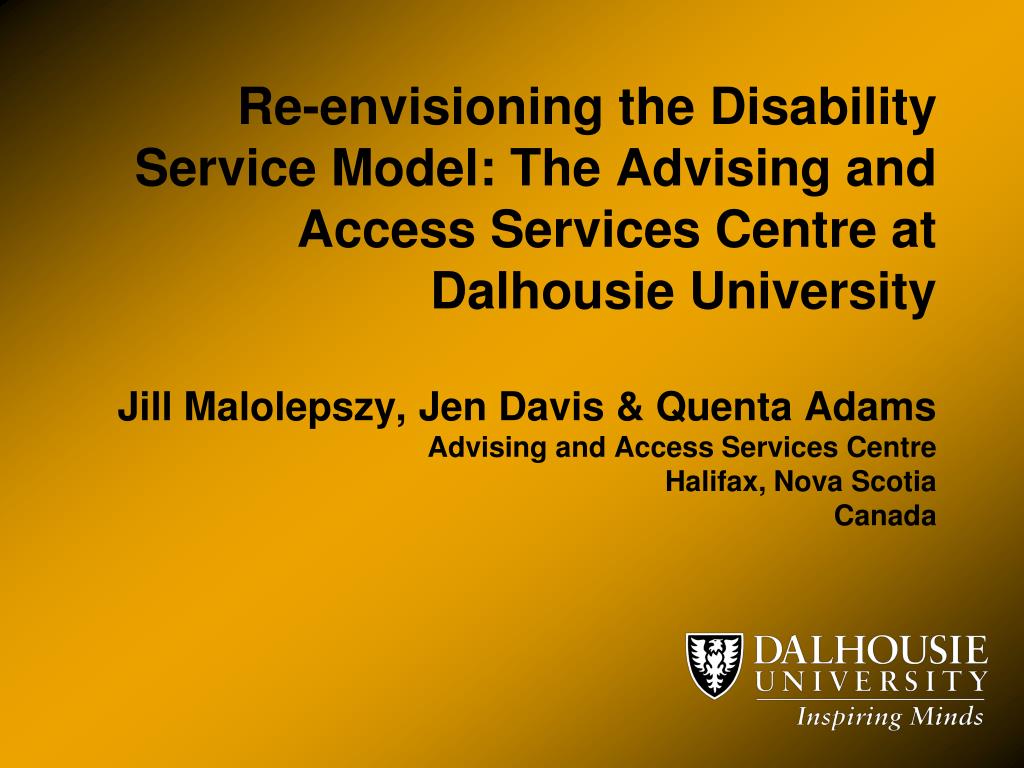 Re-envisioning the Disability Service Model: The Advising and Access Services Centre at Dalhousie University

Jill Malolepszy, Jen Davis & Quenta Adams
Advising and Access Services Centre
Halifax, Nova Scotia
Canada

DALHOUSIE
UNIVERSITY
Inspiring Minds